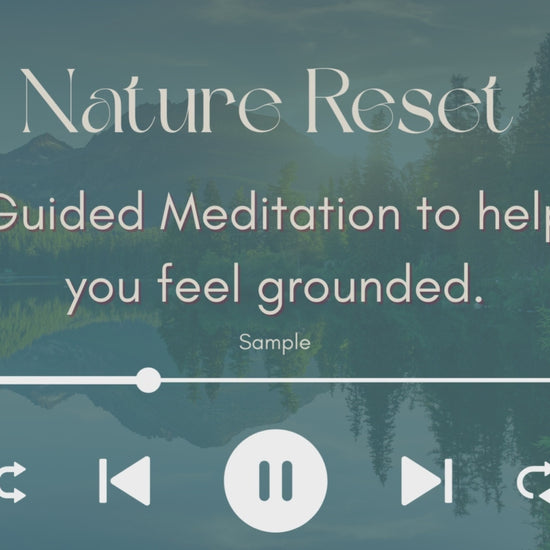 Nature Reset

Guided Meditation to help you feel grounded.

Sample